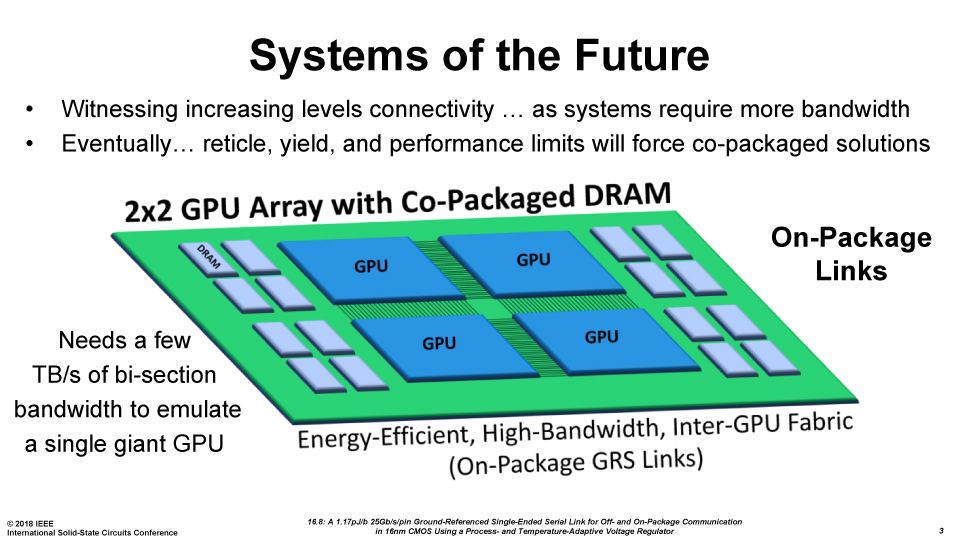 Systems of the Future

• Witnessing increasing levels connectivity … as systems require more bandwidth
• Eventually… reticle, yield, and performance limits will force co-packaged solutions

2x2 GPU Array with Co-Packaged DRAM

DRAM

GPU

GPU

GPU

GPU

On-Package Links

Needs a few TB/s of bi-section bandwidth to emulate a single giant GPU

Energy-Efficient, High-Bandwidth, Inter-GPU Fabric (On-Package GRS Links)

© 2018 IEEE
International Solid-State Circuits Conference

16.8: A 1.17pJ/b 25Gb/s/pin Ground-Referenced Single-Ended Serial Link for Off- and On-Package Communication in 16nm CMOS Using a Process- and Temperature-Adaptive Voltage Regulator

3